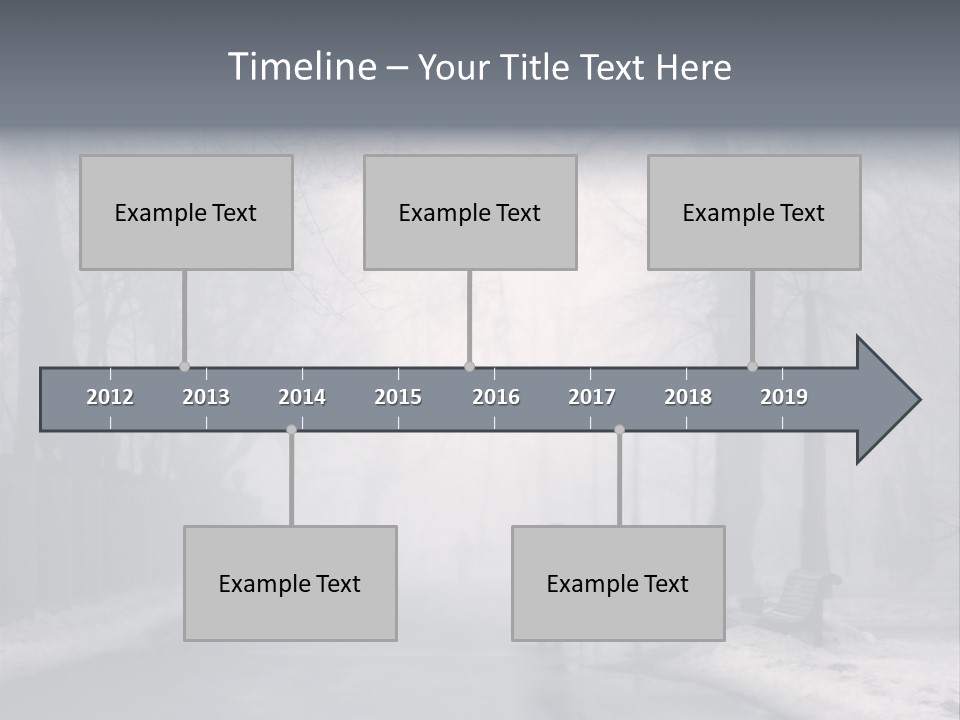 Timeline – Your Title Text Here

Example Text

Example Text

Example Text

2012 2013 2014 2015 2016 2017 2018 2019

Example Text

Example Text